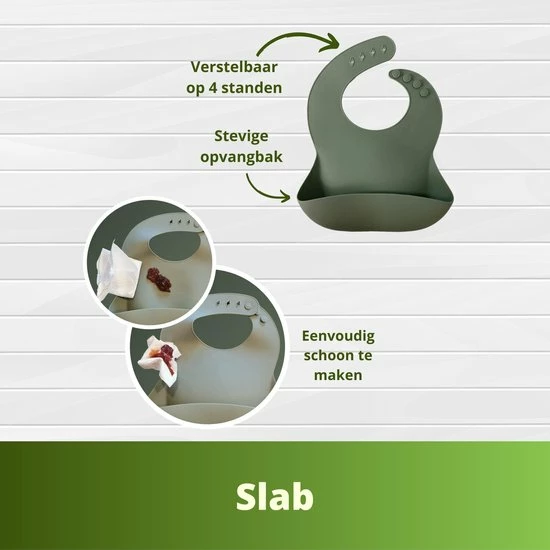 Verstelbaar op 4 standen

Stevige opvangbak

Eenvoudig schoon te maken

Slab